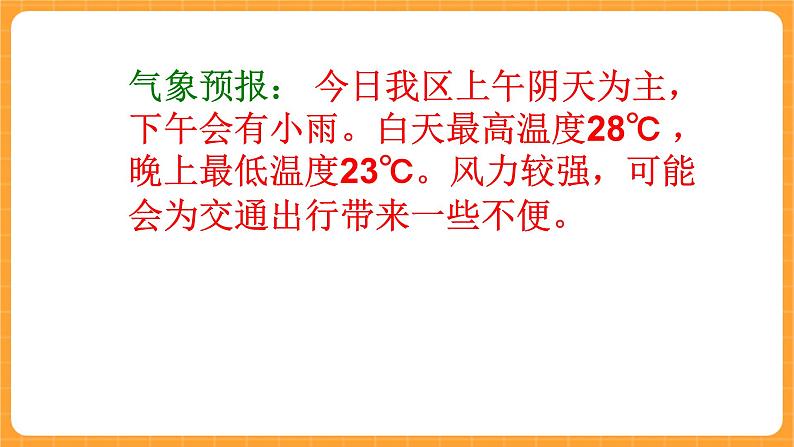 气象预报： 今日我区上午阴天为主，下午会有小雨。白天最高温度28℃，晚上最低温度23℃。风力较强，可能会为交通出行带来一些不便。